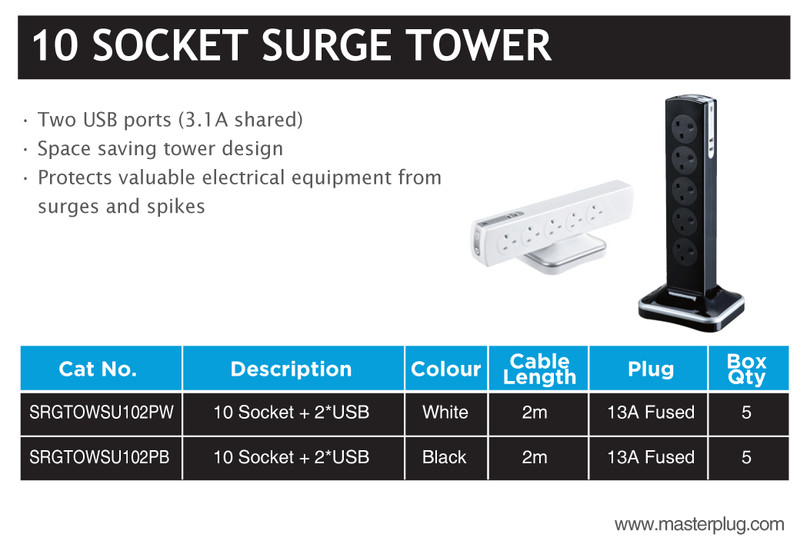 10 SOCKET SURGE TOWER

· Two USB ports (3.1A shared)
· Space saving tower design
· Protects valuable electrical equipment from surges and spikes

| Cat No. | Description | Colour | Cable Length | Plug | Box Qty |
|---|---|---|---|---|---|
| SRGTOWSU102PW | 10 Socket + 2*USB | White | 2m | 13A Fused | 5 |
| SRGTOWSU102PB | 10 Socket + 2*USB | Black | 2m | 13A Fused | 5 |

www.masterplug.com